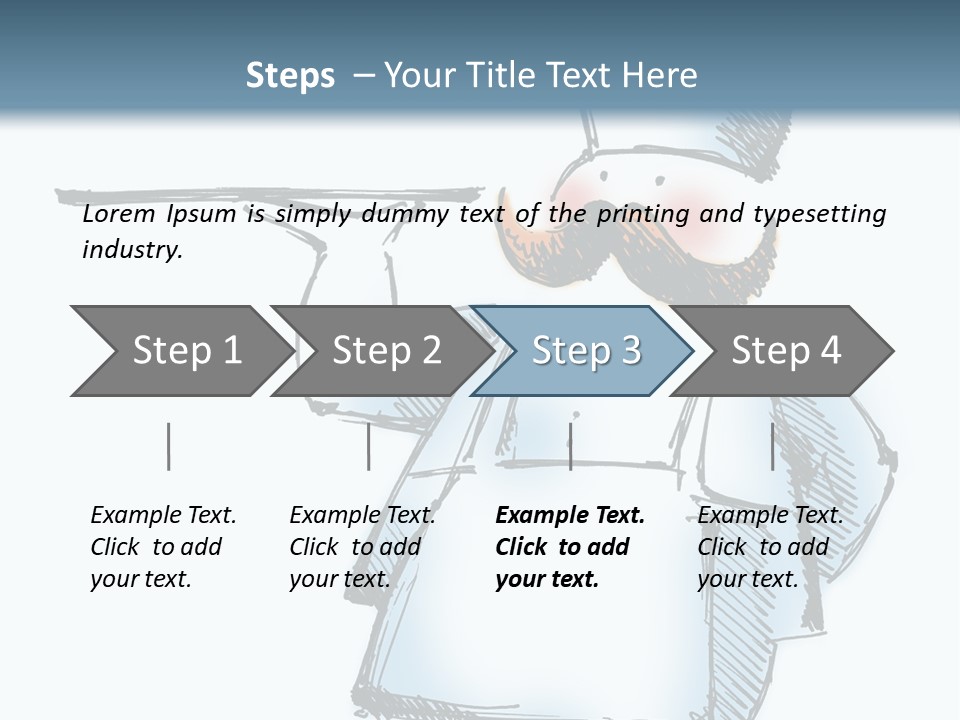 Steps – Your Title Text Here

Lorem Ipsum is simply dummy text of the printing and typesetting industry.

Step 1

Step 2

Step 3

Step 4

Example Text. Click to add your text.

Example Text. Click to add your text.

Example Text. Click to add your text.

Example Text. Click to add your text.